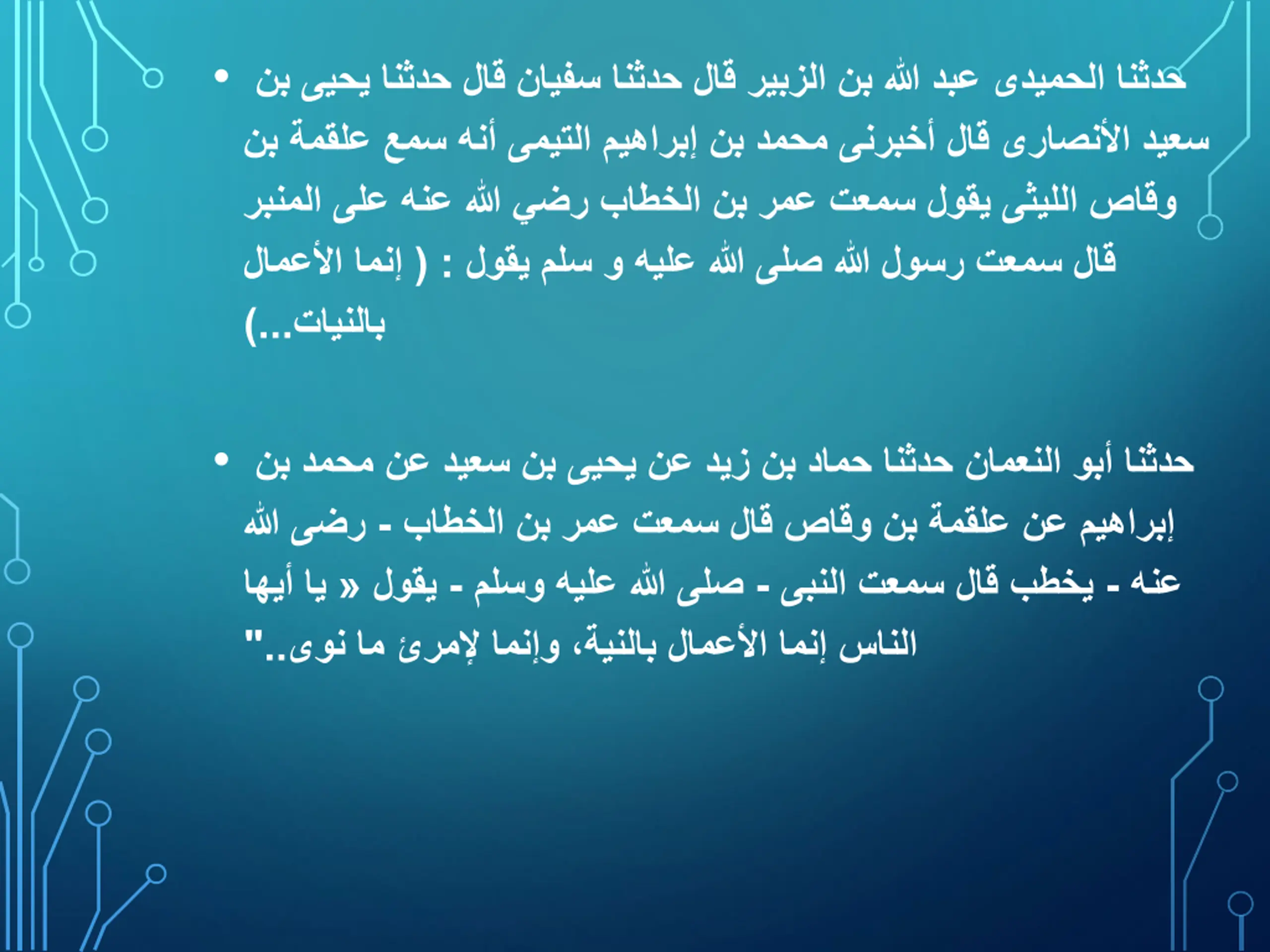 • حدثنا الحميدى عبد الله بن الزبير قال حدثنا سفيان قال حدثنا يحيى بن سعيد الأنصارى قال أخبرنى محمد بن إبراهيم التيمى أنه سمع علقمة بن وقاص الليثى يقول سمعت عمر بن الخطاب رضي الله عنه على المنبر قال سمعت رسول الله صلى الله عليه و سلم يقول : ( إنما الأعمال بالنيات...)

• حدثنا أبو النعمان حدثنا حماد بن زيد عن يحيى بن سعيد عن محمد بن إبراهيم عن علقمة بن وقاص قال سمعت عمر بن الخطاب - رضى الله عنه - يخطب قال سمعت النبى - صلى الله عليه وسلم - يقول « يا أيها الناس إنما الأعمال بالنية، وإنما لإمرئ ما نوى.."